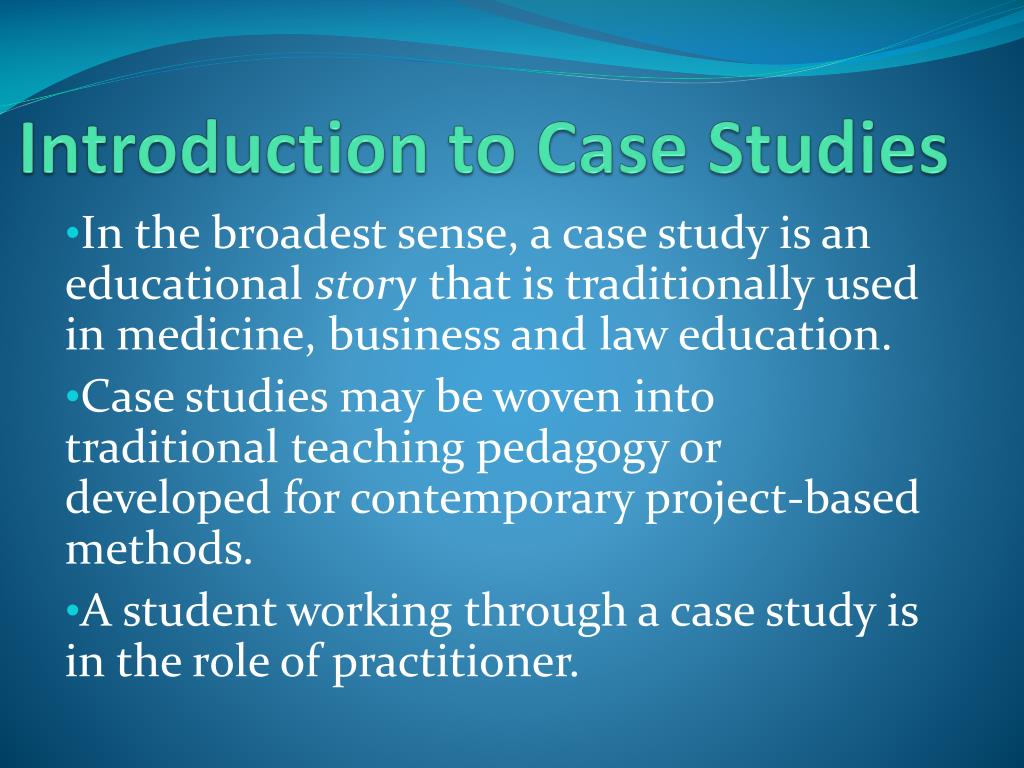 Introduction to Case Studies

•In the broadest sense, a case study is an educational story that is traditionally used in medicine, business and law education.

•Case studies may be woven into traditional teaching pedagogy or developed for contemporary project-based methods.

•A student working through a case study is in the role of practitioner.